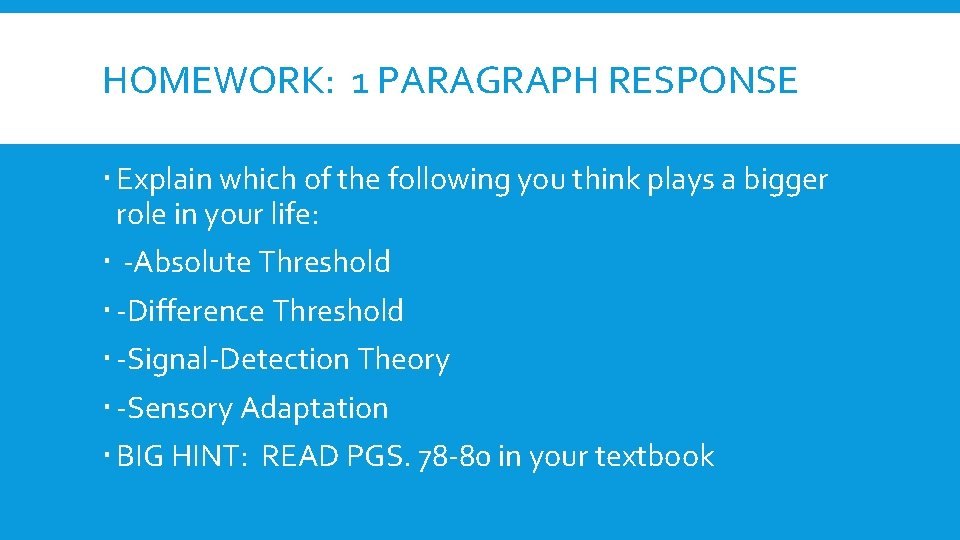 HOMEWORK: 1 PARAGRAPH RESPONSE

• Explain which of the following you think plays a bigger role in your life:
• -Absolute Threshold
• -Difference Threshold
• -Signal-Detection Theory
• -Sensory Adaptation
• BIG HINT: READ PGS. 78-80 in your textbook